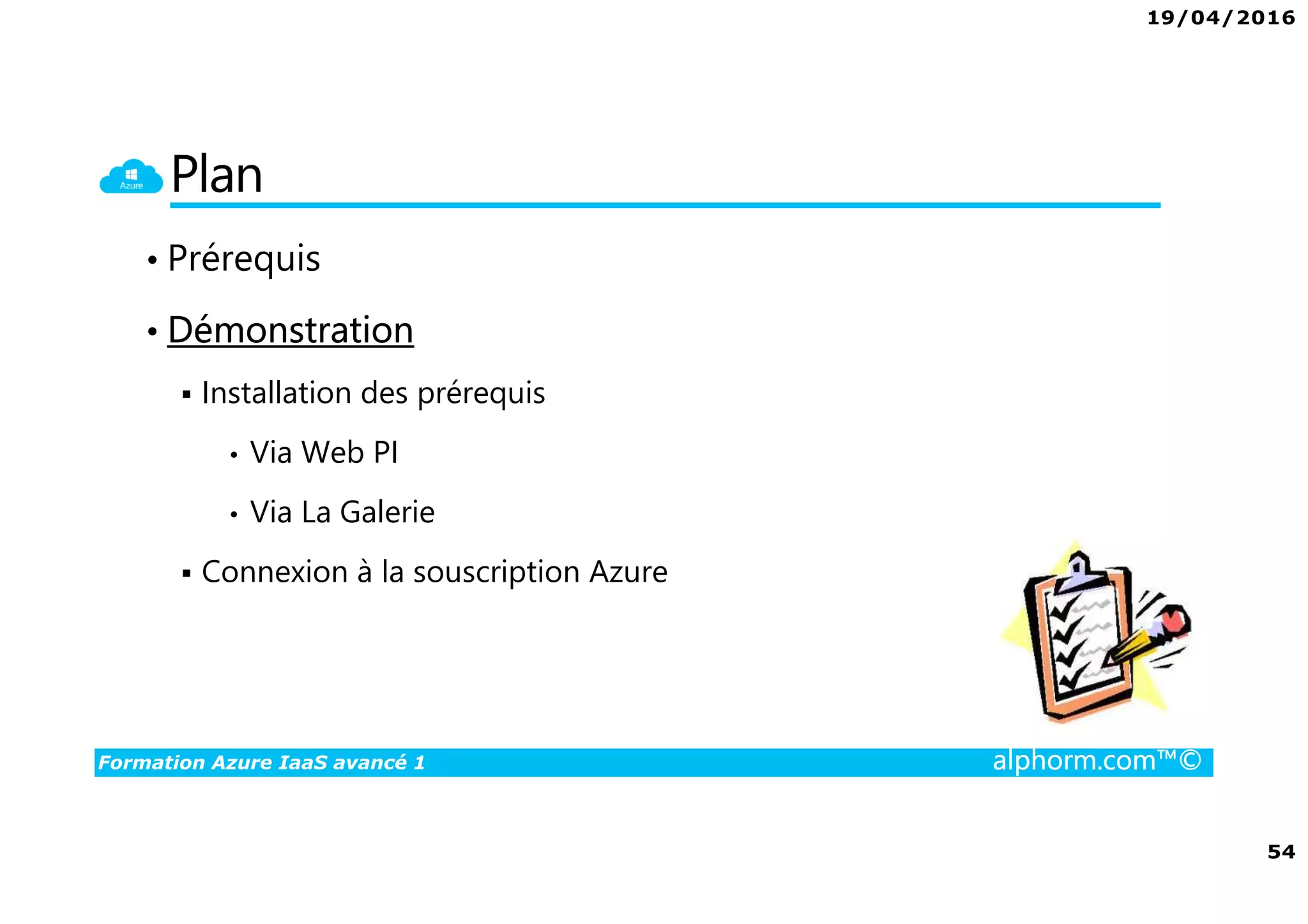 19/04/2016

Azure

Plan

• Prérequis

• Démonstration

▪ Installation des prérequis

• Via Web PI

• Via La Galerie

▪ Connexion à la souscription Azure

Formation Azure IaaS avancé 1

alphorm.com™©

54